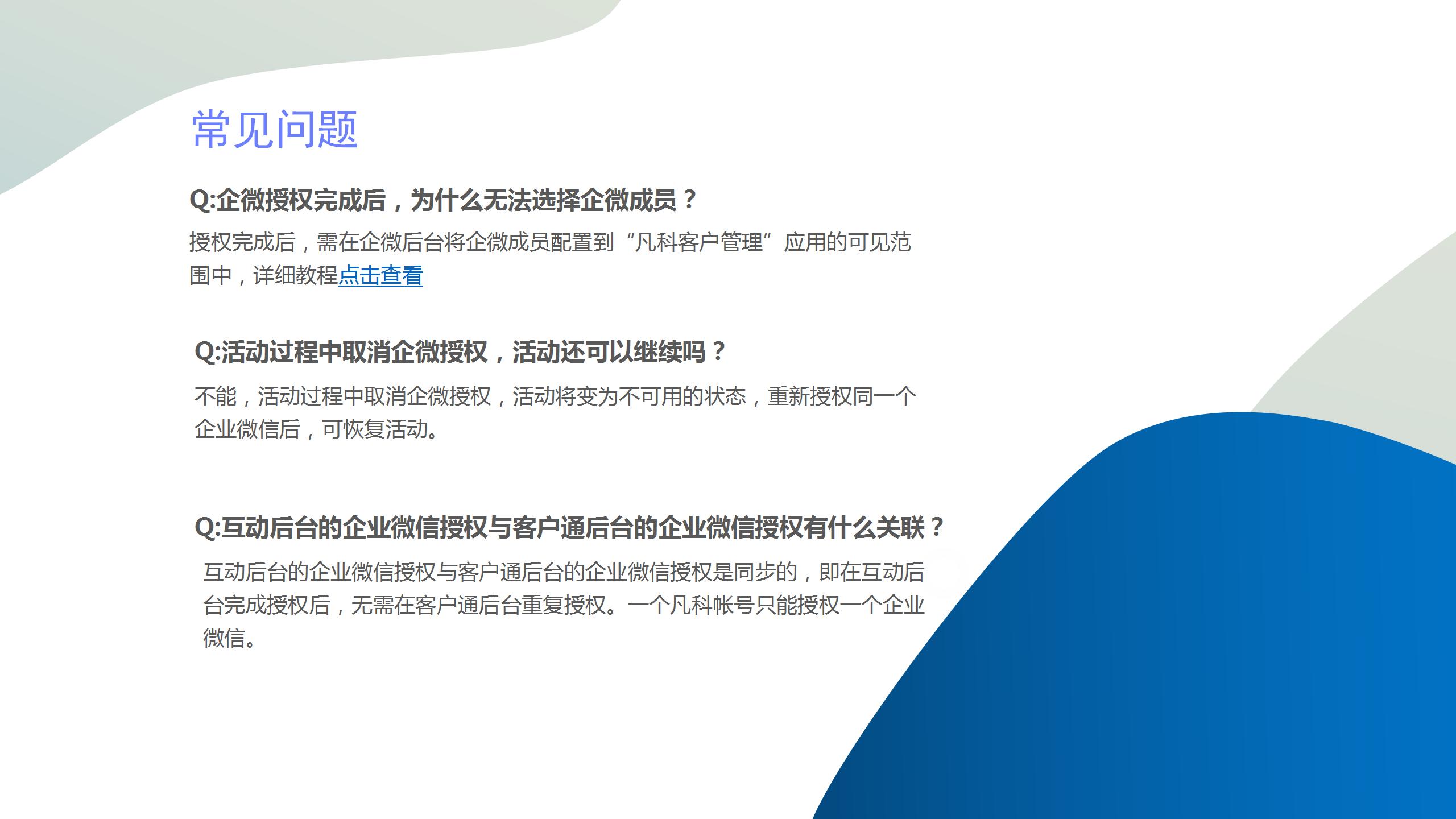 常见问题

Q:企微授权完成后，为什么无法选择企微成员？

授权完成后，需在企微后台将企微成员配置到“凡科客户管理”应用的可见范围中，详细教程点击查看

Q:活动过程中取消企微授权，活动还可以继续吗？

不能，活动过程中取消企微授权，活动将变为不可用的状态，重新授权同一个企业微信后，可恢复活动。

Q:互动后台的企业微信授权与客户通后台的企业微信授权有什么关联？

互动后台的企业微信授权与客户通后台的企业微信授权是同步的，即在互动后台完成授权后，无需在客户通后台重复授权。一个凡科帐号只能授权一个企业微信。